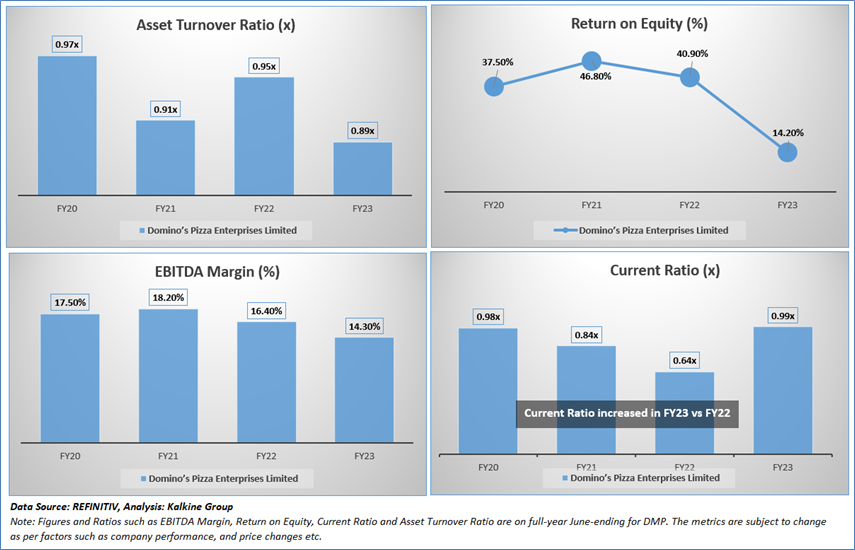 Asset Turnover Ratio (x)

0.97x
0.91x
0.95x
0.89x

FY20 FY21 FY22 FY23

Domino's Pizza Enterprises Limited

Return on Equity (%)

37.50%
46.80%
40.90%
14.20%

FY20 FY21 FY22 FY23

Domino's Pizza Enterprises Limited

EBITDA Margin (%)

17.50%
18.20%
16.40%
14.30%

FY20 FY21 FY22 FY23

Domino's Pizza Enterprises Limited

Current Ratio (x)

0.98x
0.84x
0.64x
0.99x

Current Ratio increased in FY23 vs FY22

FY20 FY21 FY22 FY23

Domino's Pizza Enterprises Limited

Data Source: REFINITIV, Analysis: Kalkine Group
Note: Figures and Ratios such as EBITDA Margin, Return on Equity, Current Ratio and Asset Turnover Ratio are on full-year June-ending for DMP. The metrics are subject to change as per factors such as company performance, and price changes etc.